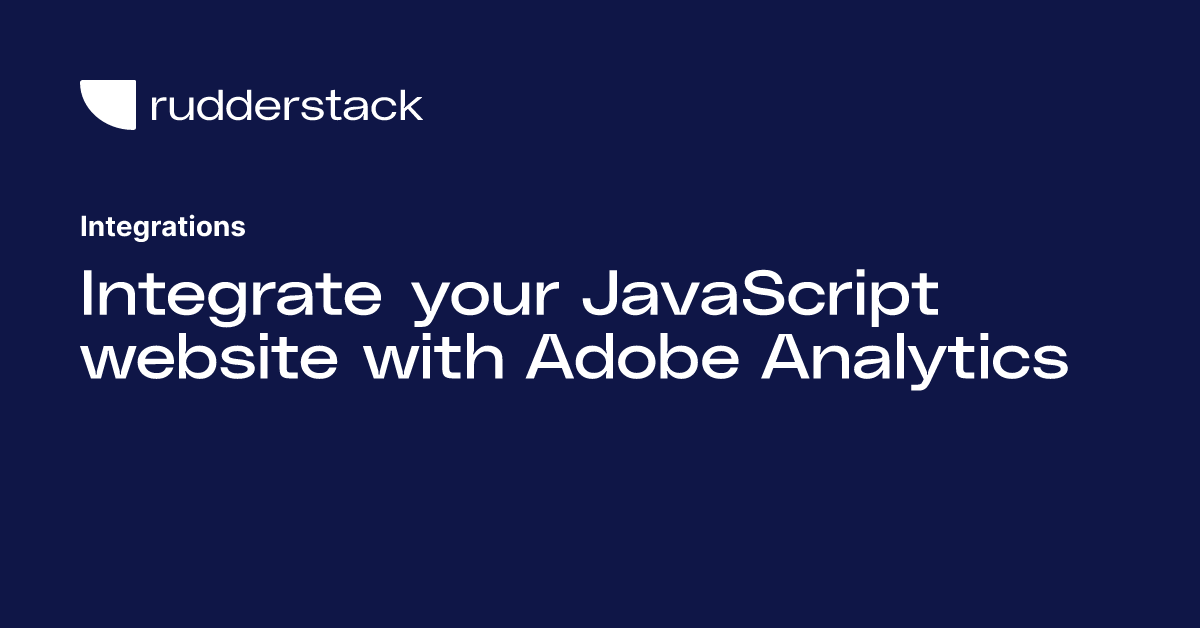 rudderstack

Integrations

Integrate your JavaScript website with Adobe Analytics